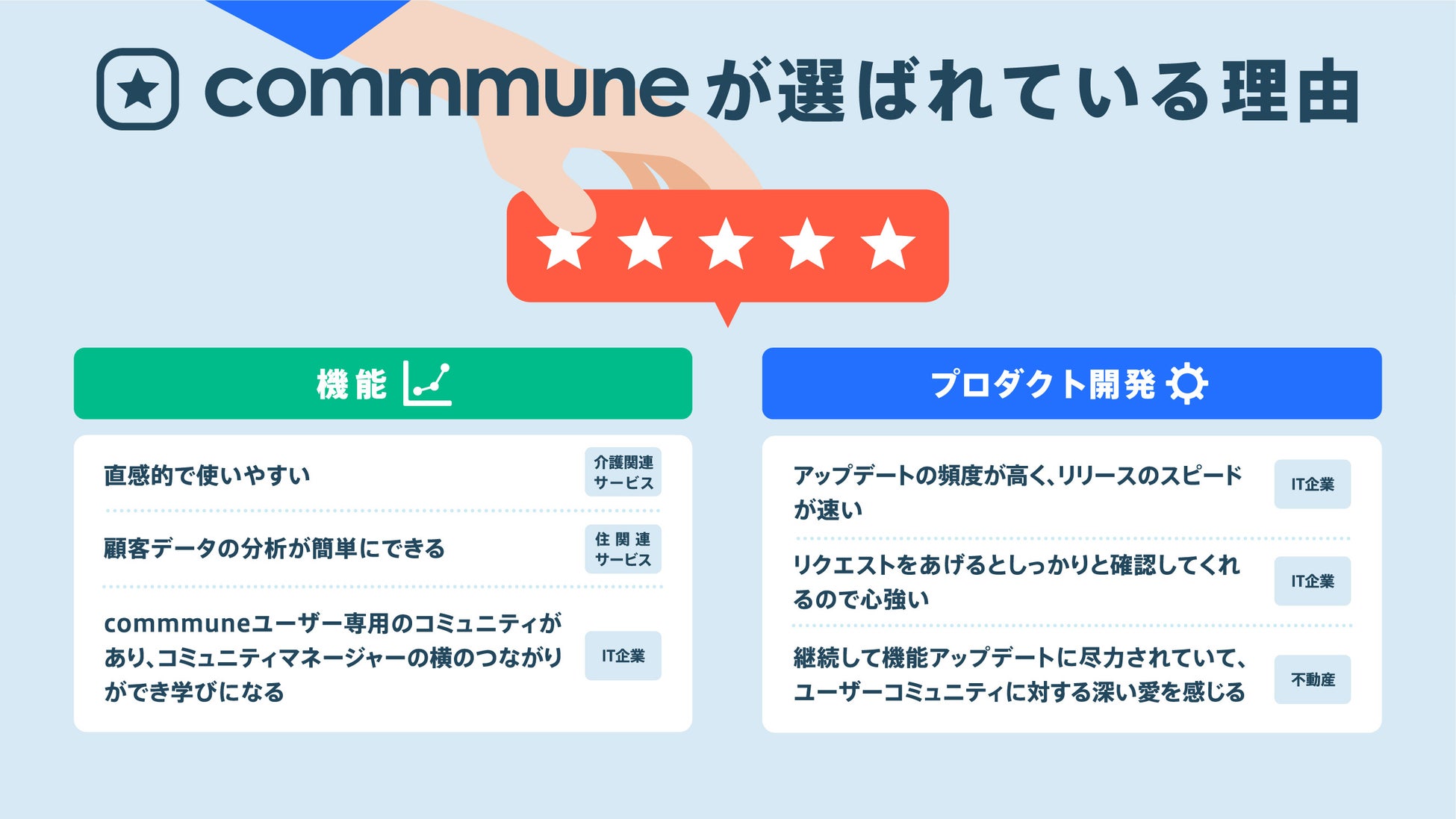 commmune が選ばれている理由

機能

直感的で使いやすい
介護関連サービス

顧客データの分析が簡単にできる
住関連サービス

commmuneユーザー専用のコミュニティがあり、コミュニティマネージャーの横のつながりができ学びになる
IT企業

プロダクト開発

アップデートの頻度が高く、リリースのスピードが速い
IT企業

リクエストをあげるとしっかりと確認してくれるので心強い
IT企業

継続して機能アップデートに尽力されていて、ユーザーコミュニティに対する深い愛を感じる
不動産